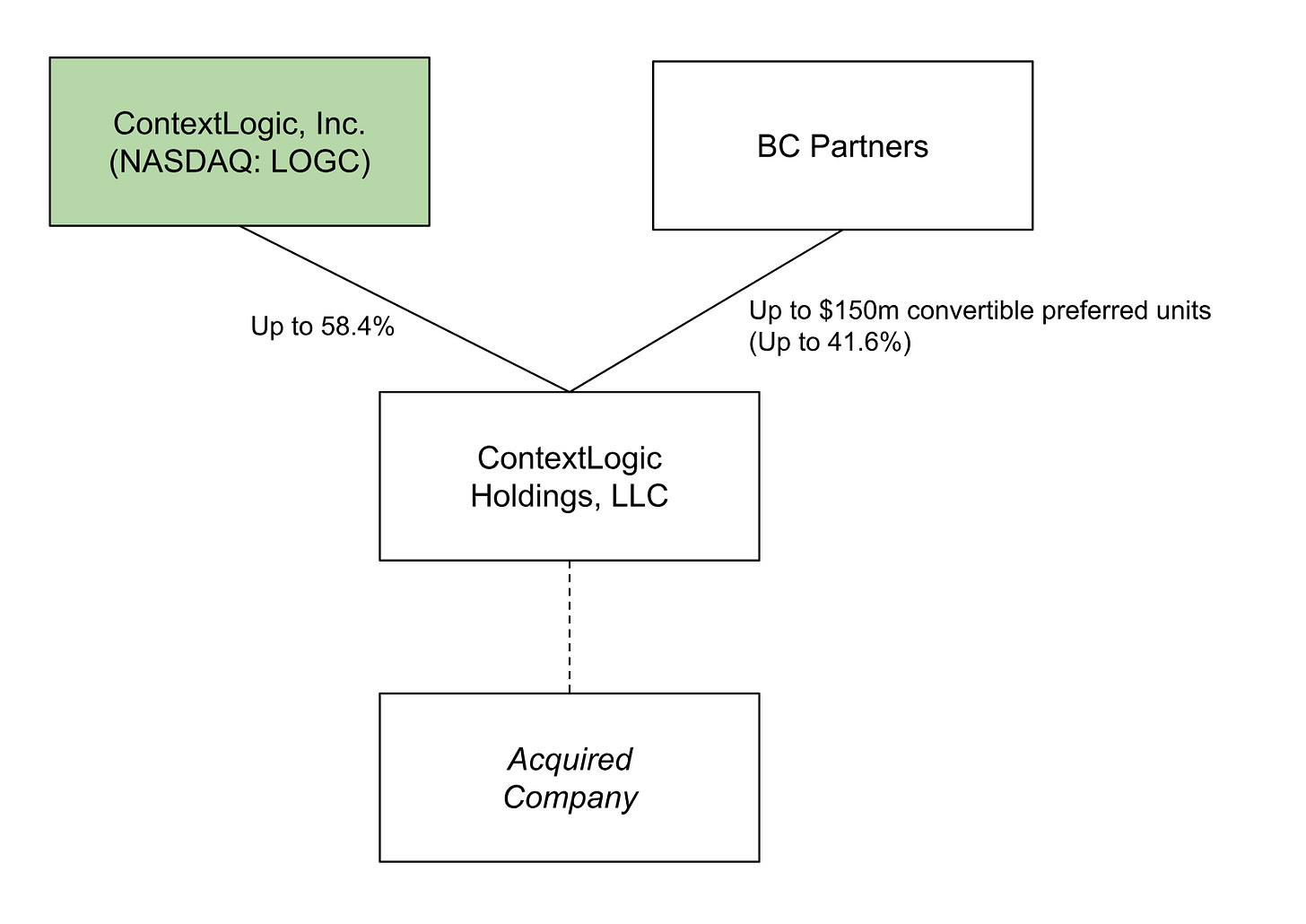 ContextLogic, Inc.
(NASDAQ: LOGC)

BC Partners

Up to 58.4%

Up to \$150m convertible preferred units
(Up to 41.6%)

ContextLogic
Holdings, LLC

Acquired
Company